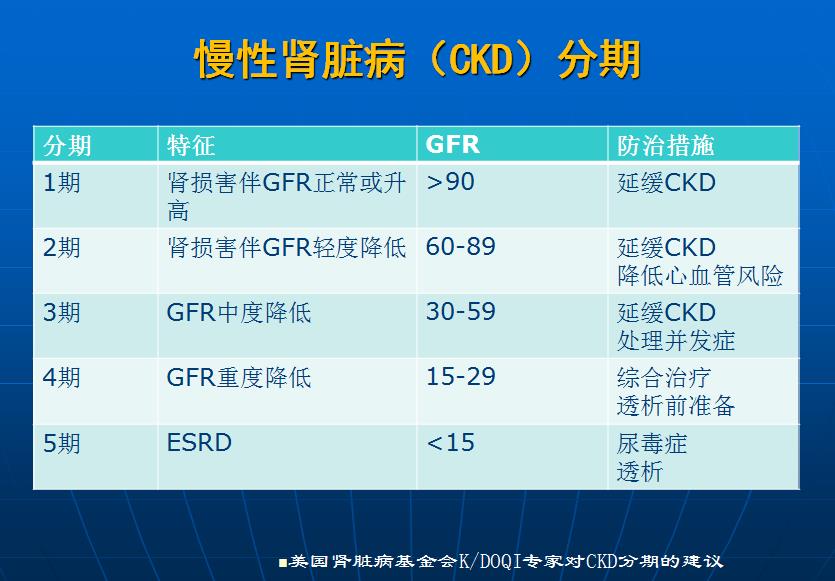 慢性肾脏病（CKD）分期

| 分期 | 特征 | GFR | 防治措施 |
|---|---|---|---|
| 1期 | 肾损害伴GFR正常或升高 | >90 | 延缓CKD |
| 2期 | 肾损害伴GFR轻度降低 | 60-89 | 延缓CKD 降低心血管风险 |
| 3期 | GFR中度降低 | 30-59 | 延缓CKD 处理并发症 |
| 4期 | GFR重度降低 | 15-29 | 综合治疗 透析前准备 |
| 5期 | ESRD | <15 | 尿毒症 透析 |

■美国肾脏病基金会K/DOQI专家对CKD分期的建议